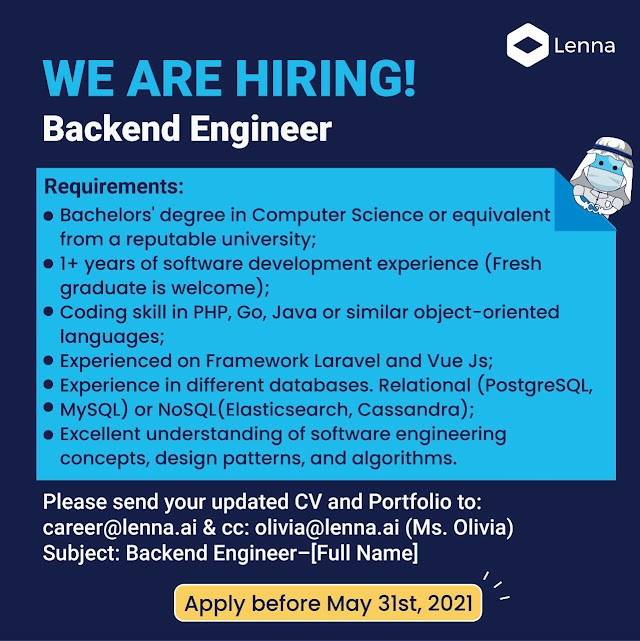 Lenna

WE ARE HIRING!
Backend Engineer

Requirements:
• Bachelors' degree in Computer Science or equivalent from a reputable university;
• 1+ years of software development experience (Fresh graduate is welcome);
• Coding skill in PHP, Go, Java or similar object-oriented languages;
• Experienced on Framework Laravel and Vue Js;
• Experience in different databases. Relational (PostgreSQL,
• MySQL) or NoSQL(Elasticsearch, Cassandra);
• Excellent understanding of software engineering concepts, design patterns, and algorithms.

Please send your updated CV and Portfolio to:
career@lenna.ai & cc: olivia@lenna.ai (Ms. Olivia)
Subject: Backend Engineer–[Full Name]

Apply before May 31st, 2021